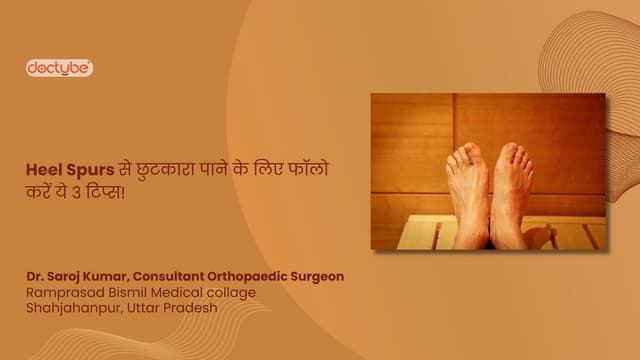 doctube

Heel Spurs से छुटकारा पाने के लिए फॉलो करें ये 3 टिप्स!

Dr. Saroj Kumar, Consultant Orthopaedic Surgeon
Ramprasad Bismil Medical collage
Shahjahanpur, Uttar Pradesh